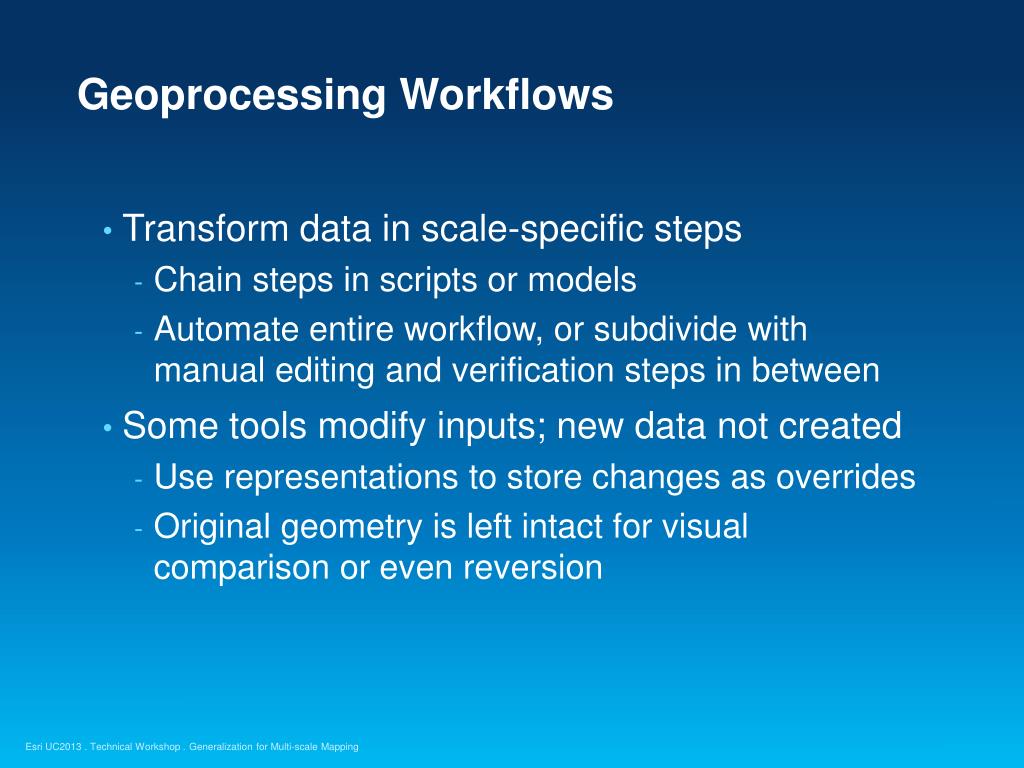 Geoprocessing Workflows

• Transform data in scale-specific steps
- Chain steps in scripts or models
- Automate entire workflow, or subdivide with manual editing and verification steps in between

• Some tools modify inputs; new data not created
- Use representations to store changes as overrides
- Original geometry is left intact for visual comparison or even reversion

Esri UC2013 . Technical Workshop . Generalization for Multi-scale Mapping